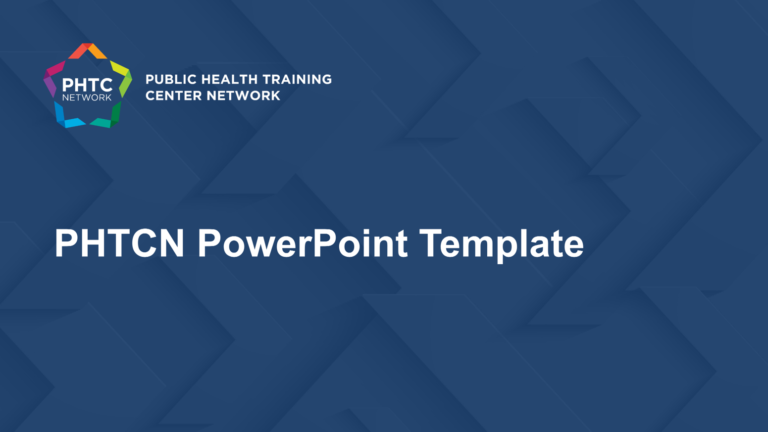 PHTC NETWORK

PUBLIC HEALTH TRAINING CENTER NETWORK

PHTCN PowerPoint Template